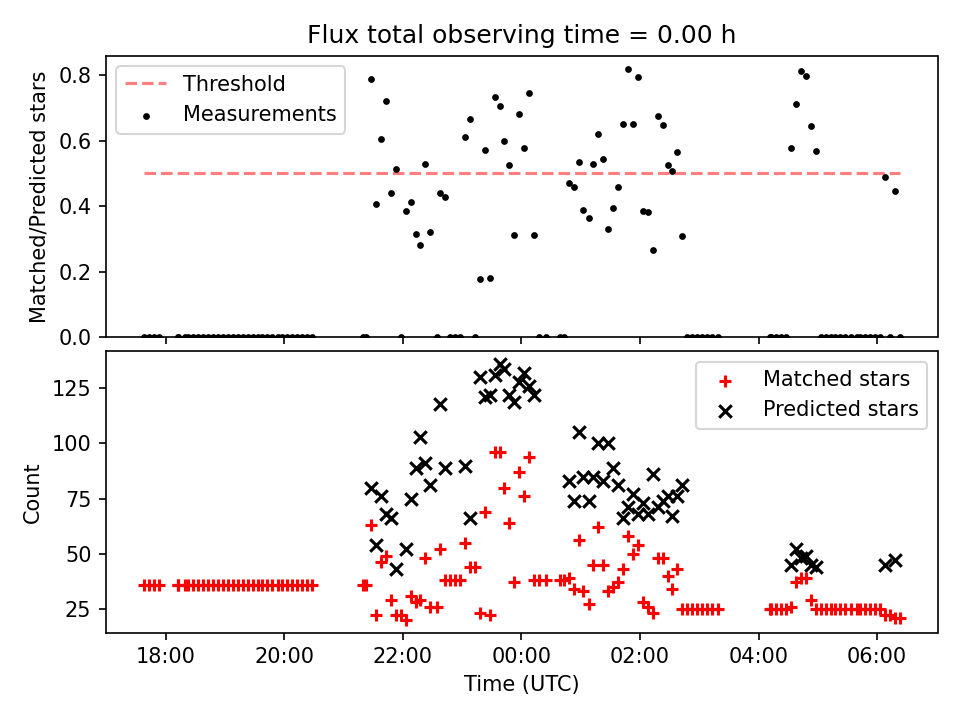 Flux total observing time = 0.00 h

Threshold
Measurements

Matched/Predicted stars

0.8
0.6
0.4
0.2
0.0

Matched stars
Predicted stars

Count

125
100
75
50
25

18:00
20:00
22:00
00:00
02:00
04:00
06:00

Time (UTC)